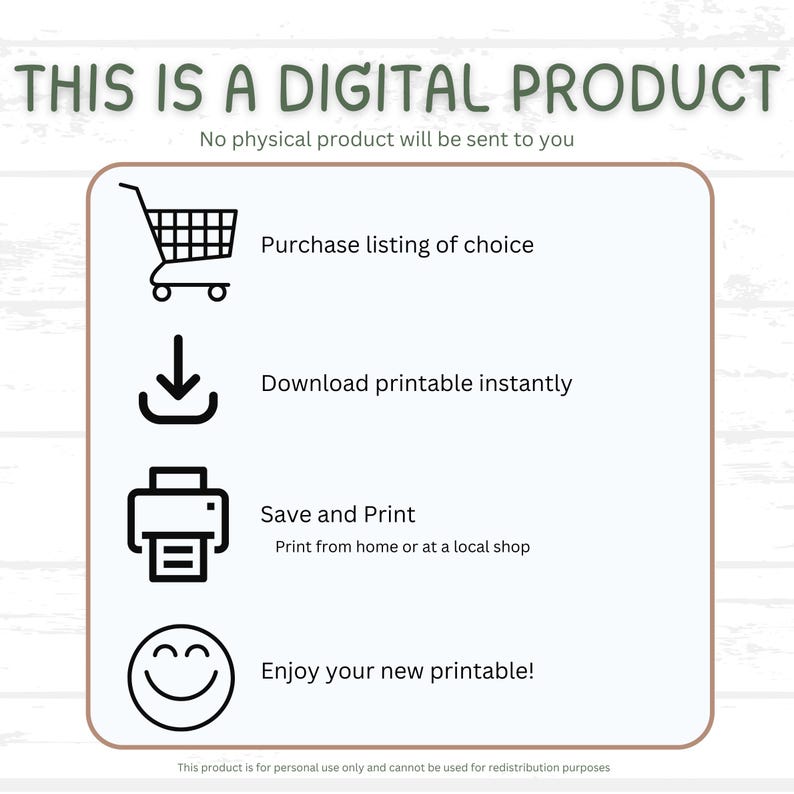 THIS IS A DIGITAL PRODUCT
No physical product will be sent to you

Purchase listing of choice

Download printable instantly

Save and Print
Print from home or at a local shop

Enjoy your new printable!

This product is for personal use only and cannot be used for redistribution purposes